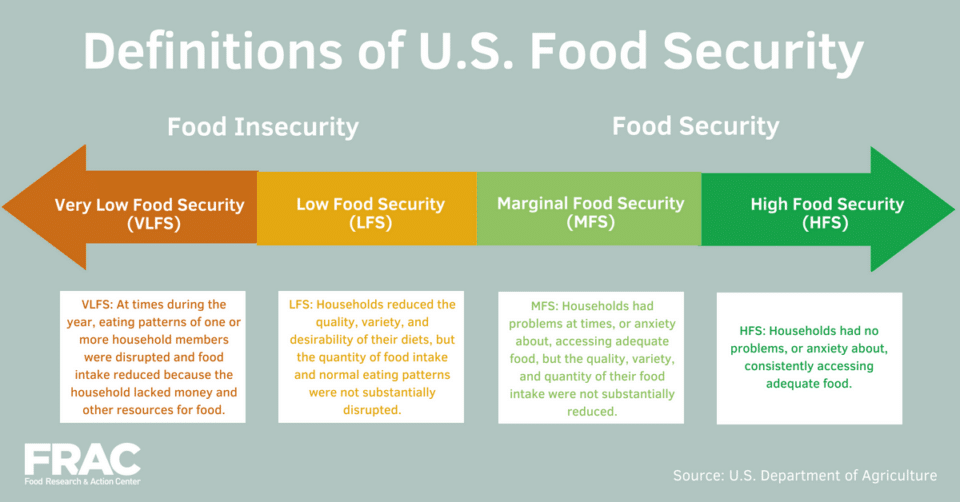 Definitions of U.S. Food Security

Food Insecurity

Food Security

Very Low Food Security (VLFS)

Low Food Security (LFS)

Marginal Food Security (MFS)

High Food Security (HFS)

VLFS: At times during the year, eating patterns of one or more household members were disrupted and food intake reduced because the household lacked money and other resources for food.

LFS: Households reduced the quality, variety, and desirability of their diets, but the quantity of food intake and normal eating patterns were not substantially disrupted.

MFS: Households had problems at times, or anxiety about, accessing adequate food, but the quality, variety, and quantity of their food intake were not substantially reduced.

HFS: Households had no problems, or anxiety about, consistently accessing adequate food.

FRAC
Food Research & Action Center

Source: U.S. Department of Agriculture